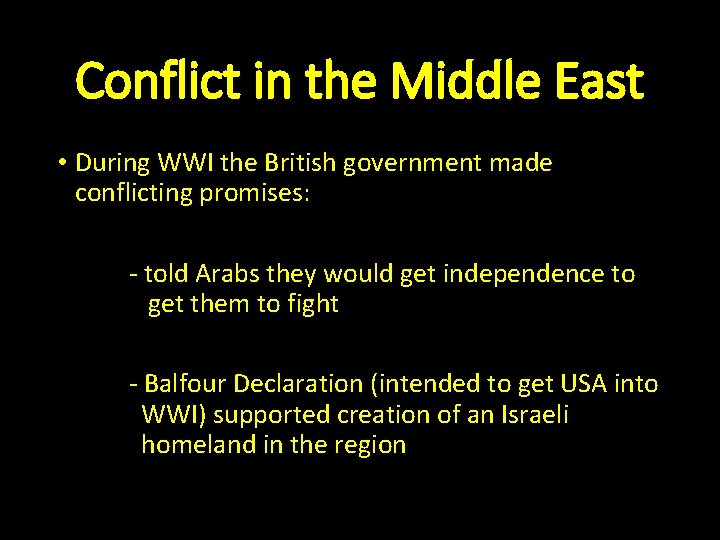 Conflict in the Middle East

• During WWI the British government made conflicting promises:

- told Arabs they would get independence to get them to fight

- Balfour Declaration (intended to get USA into WWI) supported creation of an Israeli homeland in the region